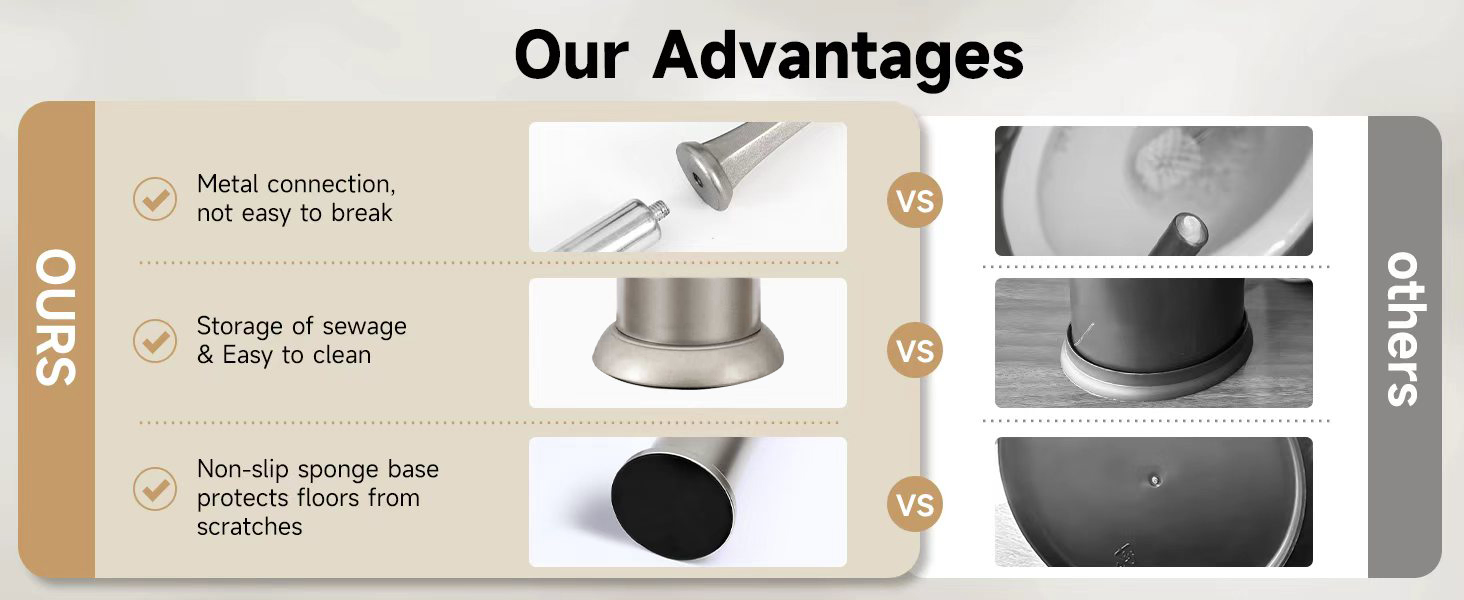 Our Advantages

OURS

Metal connection, not easy to break

VS

Storage of sewage & Easy to clean

VS

Non-slip sponge base protects floors from scratches

VS

others